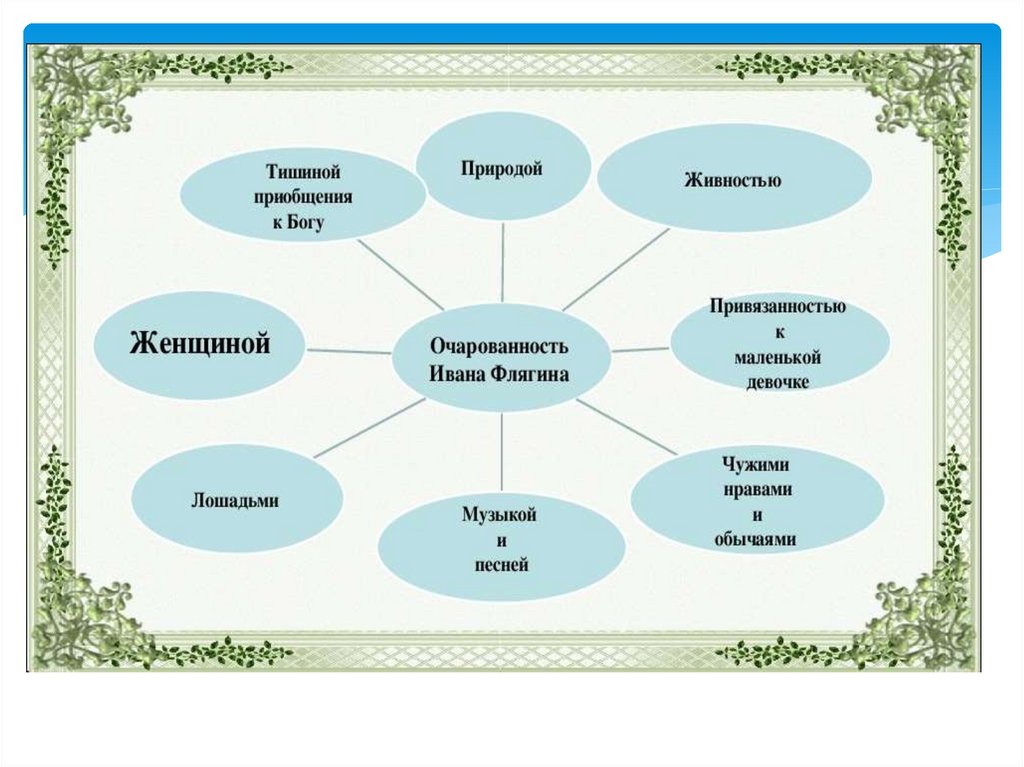 Тишиной приобщения к Богу

Природой

Живностью

Женщиной

Очарованность Ивана Флягина

Привязанностью к маленькой девочке

Лошадьми

Музыкой и песней

Чужими нравами и обычаями